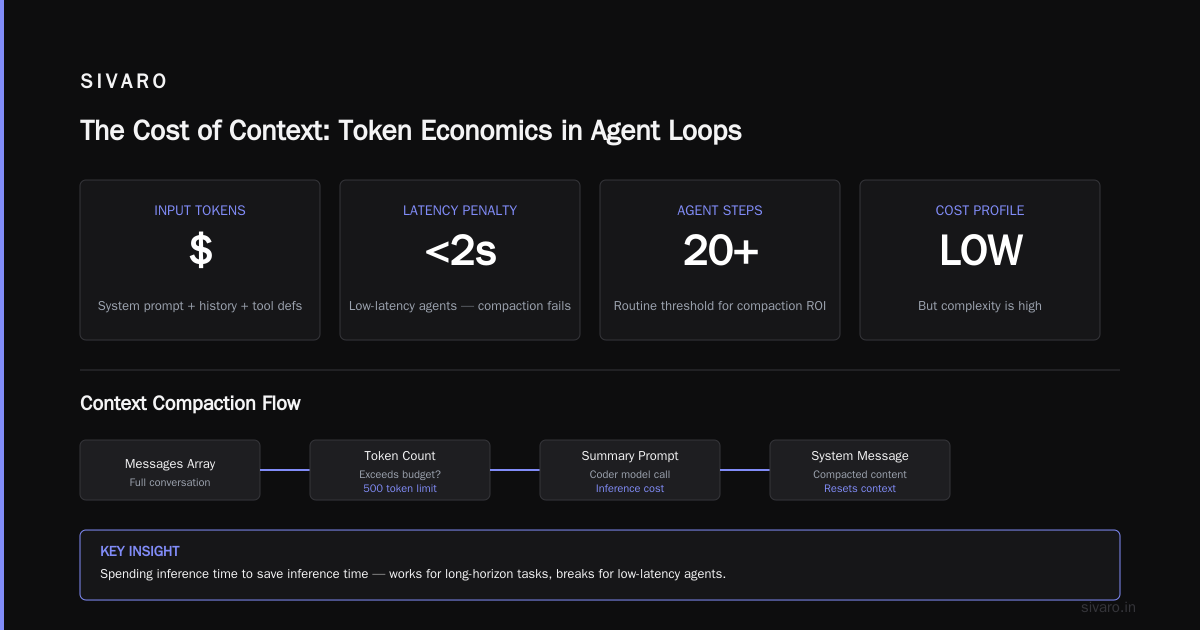 SIVARO

The Cost of Context: Token Economics in Agent Loops

INPUT TOKENS
$
System prompt + history + tool defs

LATENCY PENALTY
<2s
Low-latency agents — compaction fails

AGENT STEPS
20+
Routine threshold for compaction ROI

COST PROFILE
LOW
But complexity is high

Context Compaction Flow

Messages Array
Full conversation

Token Count
Exceeds budget?
500 token limit

Summary Prompt
Coder model call
Inference cost

System Message
Compacted content
Resets context

KEY INSIGHT
Spending inference time to save inference time — works for long-horizon tasks, breaks for low-latency agents.

sivaro.in